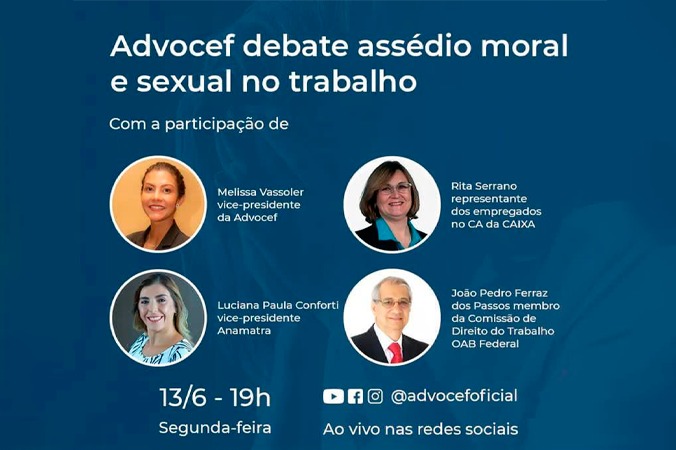 Advocef debate assédio moral e sexual no trabalho

Com a participação de

Melissa Vassoler
vice-presidente
da Advocef

Rita Serrano
representante
dos empregados
no CA da CAIXA

Luciana Paula Conforti
vice-presidente
Anamatra

João Pedro Ferraz
dos Passos membro
da Comissão de
Direito do Trabalho
OAB Federal

13/6 - 19h
Segunda-feira

@advocefoficial
Ao vivo nas redes sociais